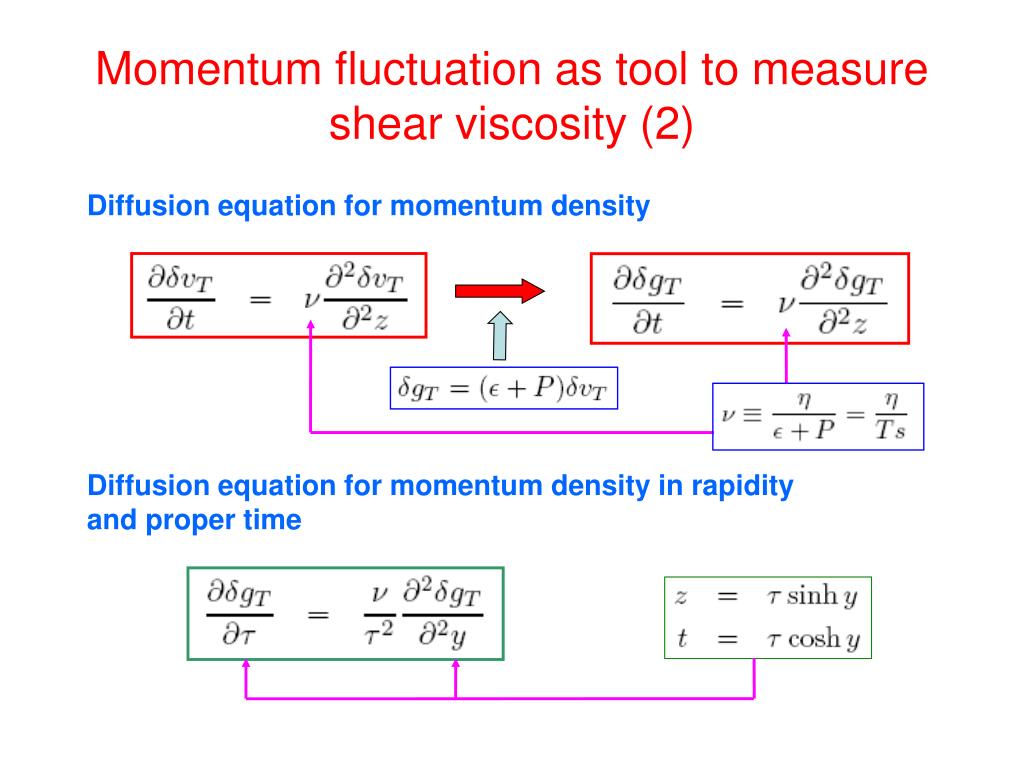 Momentum fluctuation as tool to measure shear viscosity (2)

Diffusion equation for momentum density

$\frac{\partial \delta v_T}{\partial t} = \nu \frac{\partial^2 \delta v_T}{\partial^2 z}$

$\frac{\partial \delta g_T}{\partial t} = \nu \frac{\partial^2 \delta g_T}{\partial^2 z}$

$\delta g_T = (\epsilon + P)\delta v_T$

$\nu \equiv \frac{\eta}{\epsilon + P} = \frac{\eta}{Ts}$

Diffusion equation for momentum density in rapidity and proper time

$\frac{\partial \delta g_T}{\partial \tau} = \frac{\nu}{\tau^2} \frac{\partial^2 \delta g_T}{\partial^2 y}$

$z = \tau \sinh y$
$t = \tau \cosh y$